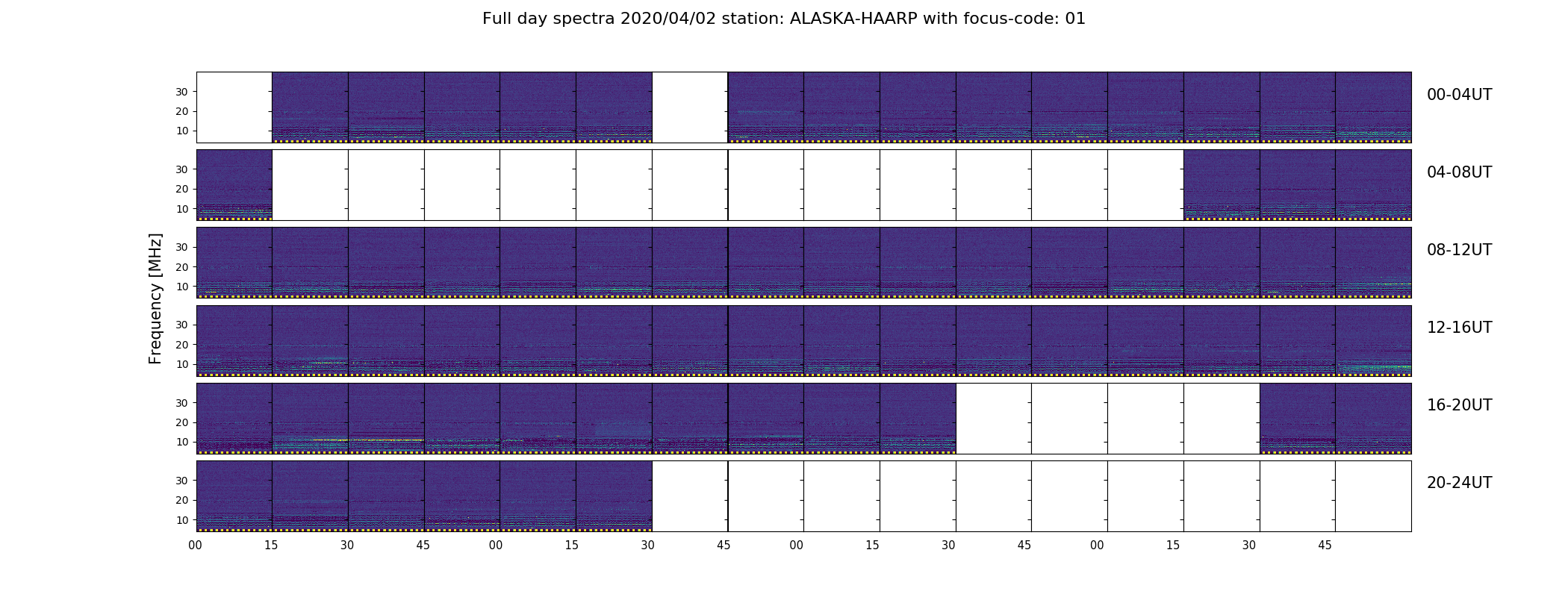 Full day spectra 2020/04/02 station: ALASKA-HAARP with focus-code: 01

Frequency [MHz]

30
20
10
00-04UT

30
20
10
04-08UT

30
20
10
08-12UT

30
20
10
12-16UT

30
20
10
16-20UT

30
20
10
20-24UT

00 15 30 45 00 15 30 45 00 15 30 45 00 15 30 45